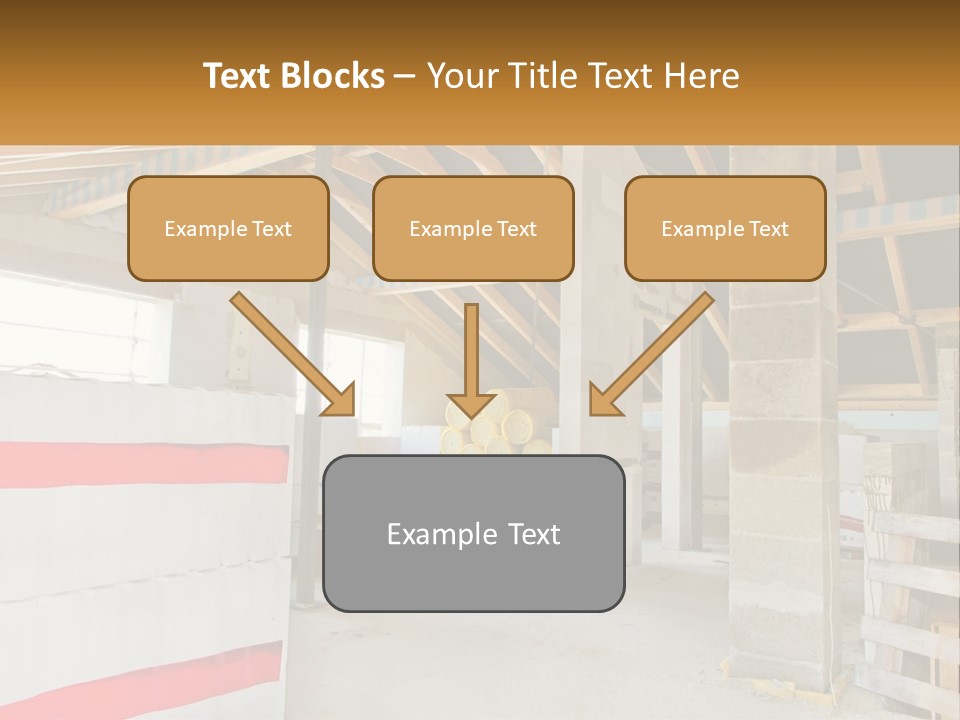 Text Blocks – Your Title Text Here

Example Text

Example Text

Example Text

Example Text